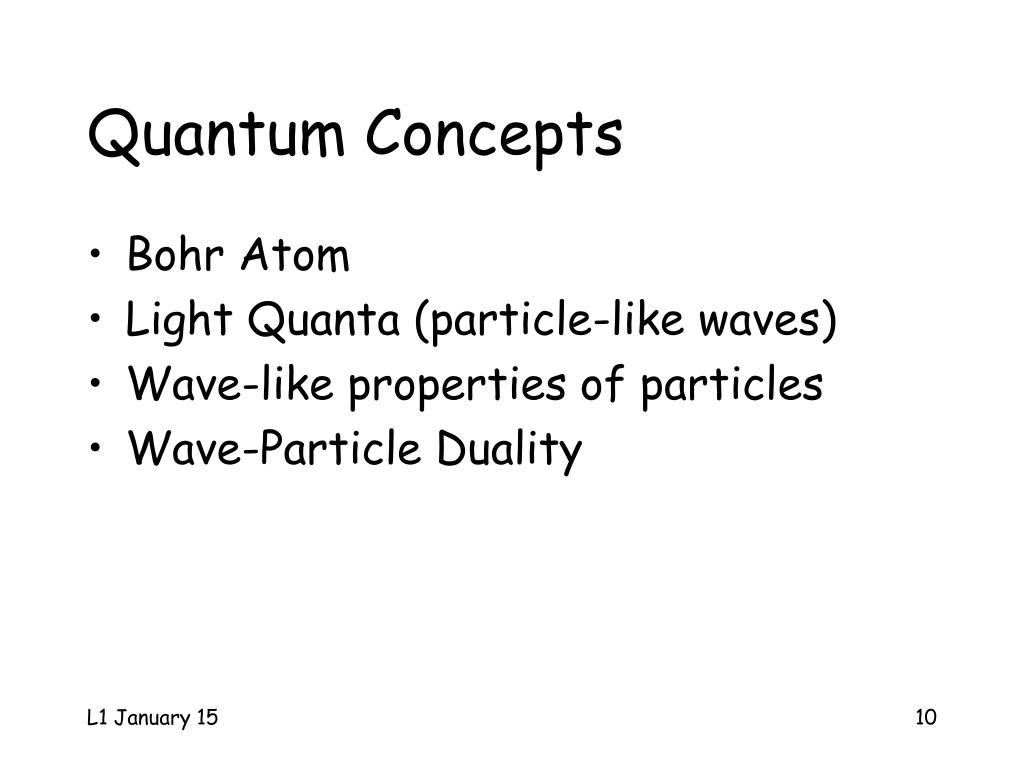 Quantum Concepts

• Bohr Atom
• Light Quanta (particle-like waves)
• Wave-like properties of particles
• Wave-Particle Duality

L1 January 15

10